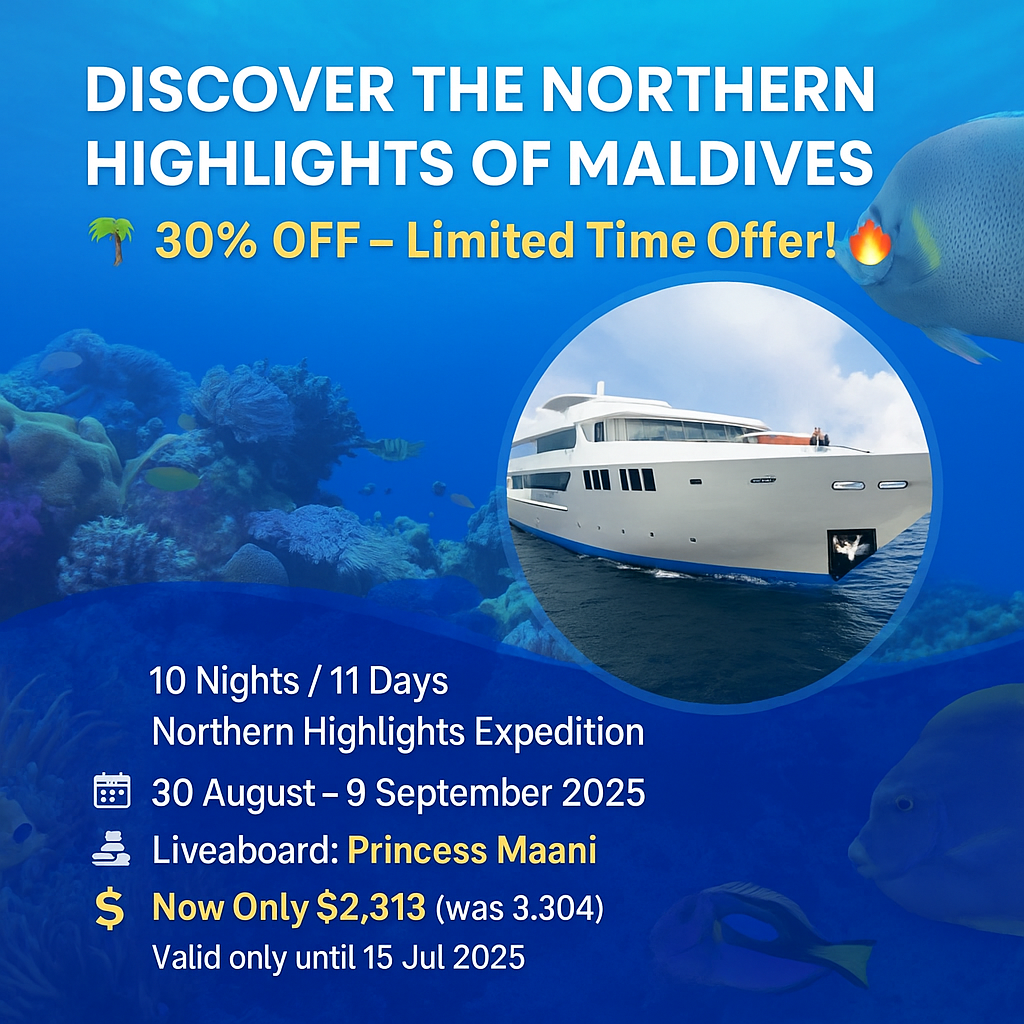 DISCOVER THE NORTHERN HIGHLIGHTS OF MALDIVES

🌴 30% OFF – Limited Time Offer! 🔥

10 Nights / 11 Days
Northern Highlights Expedition

30 August – 9 September 2025

Liveaboard: Princess Maani

$ Now Only $2,313 (was 3.304)
Valid only until 15 Jul 2025